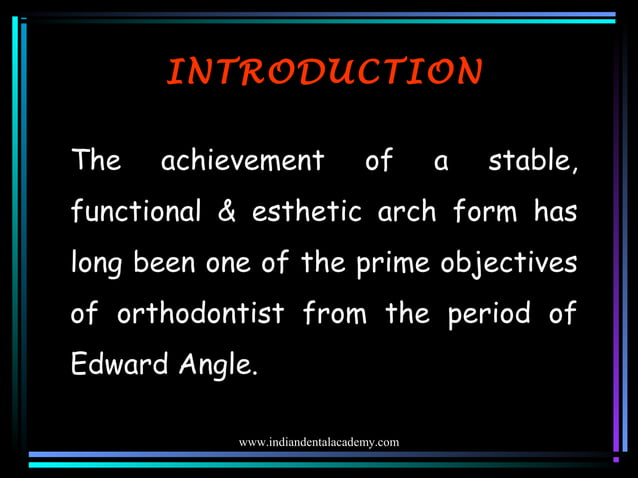 INTRODUCTION

The achievement of a stable, functional & esthetic arch form has long been one of the prime objectives of orthodontist from the period of Edward Angle.

www.indiandentalacademy.com